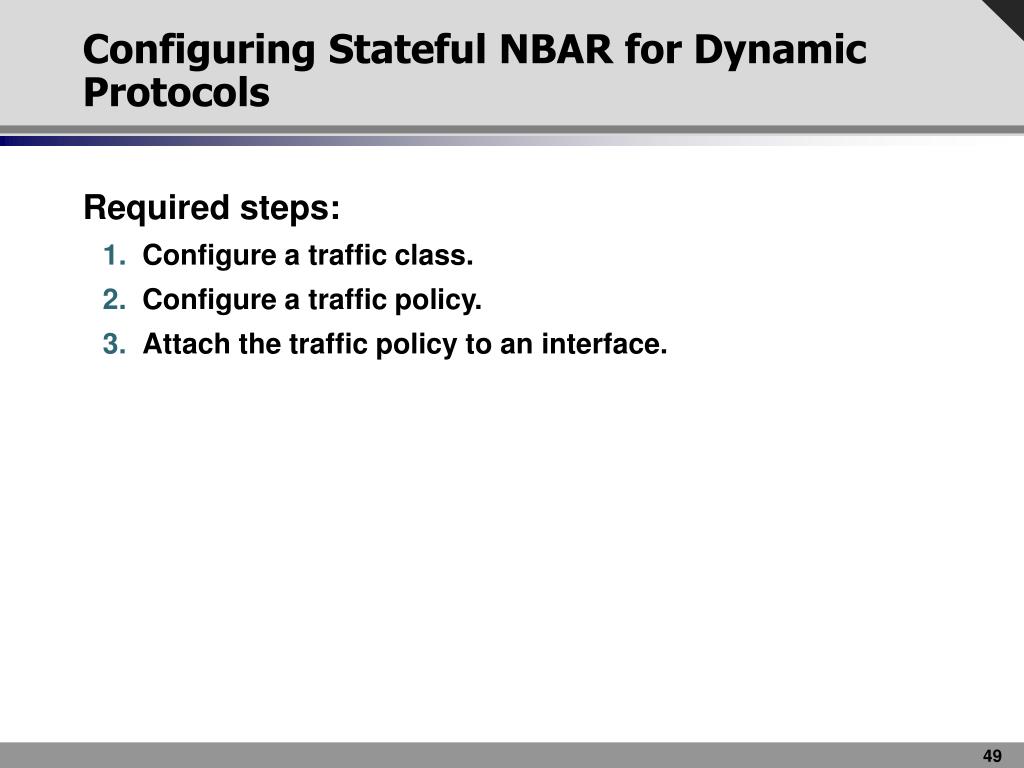 Configuring Stateful NBAR for Dynamic Protocols

Required steps:

1. Configure a traffic class.
2. Configure a traffic policy.
3. Attach the traffic policy to an interface.

49